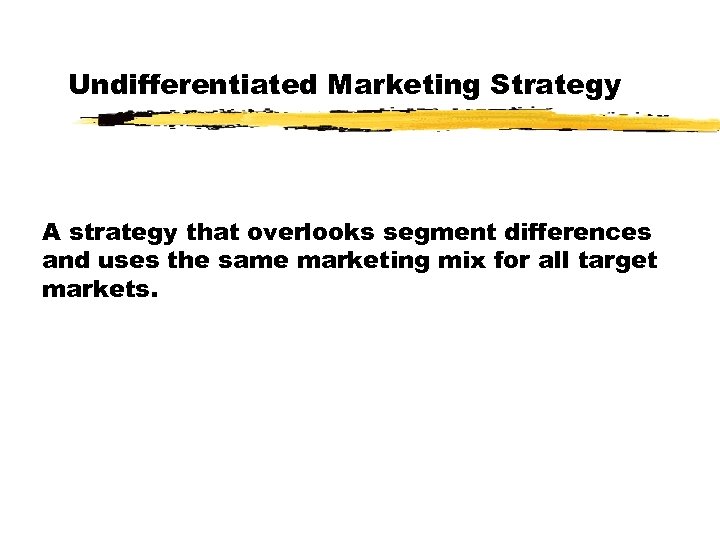 Undifferentiated Marketing Strategy

A strategy that overlooks segment differences and uses the same marketing mix for all target markets.